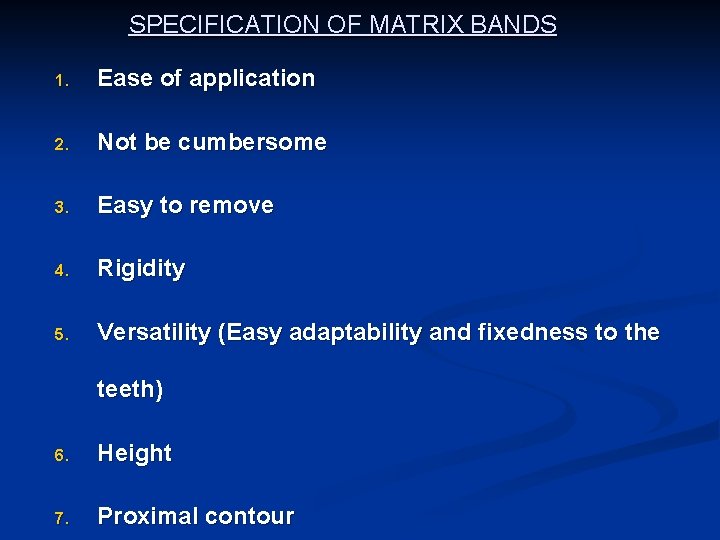 SPECIFICATION OF MATRIX BANDS

1. Ease of application

2. Not be cumbersome

3. Easy to remove

4. Rigidity

5. Versatility (Easy adaptability and fixedness to the teeth)

6. Height

7. Proximal contour